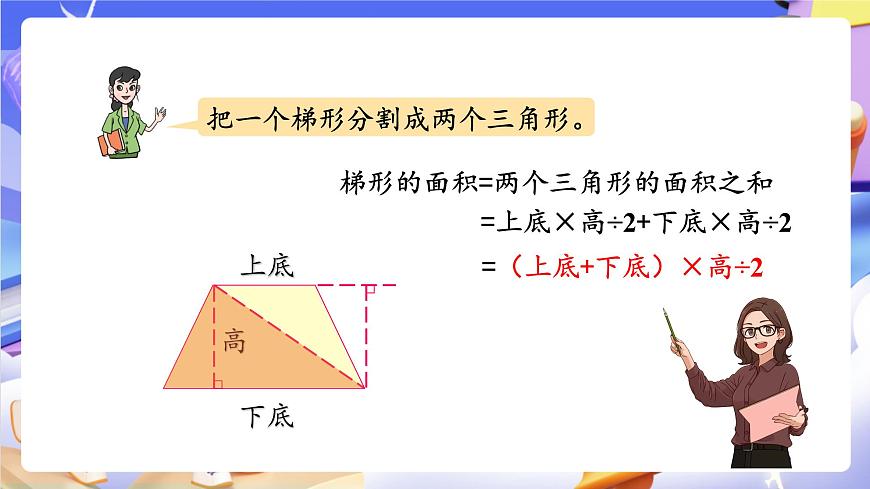 把一个梯形分割成两个三角形。

梯形的面积=两个三角形的面积之和

=上底×高÷2+下底×高÷2

=（上底+下底）×高÷2

上底

高

下底